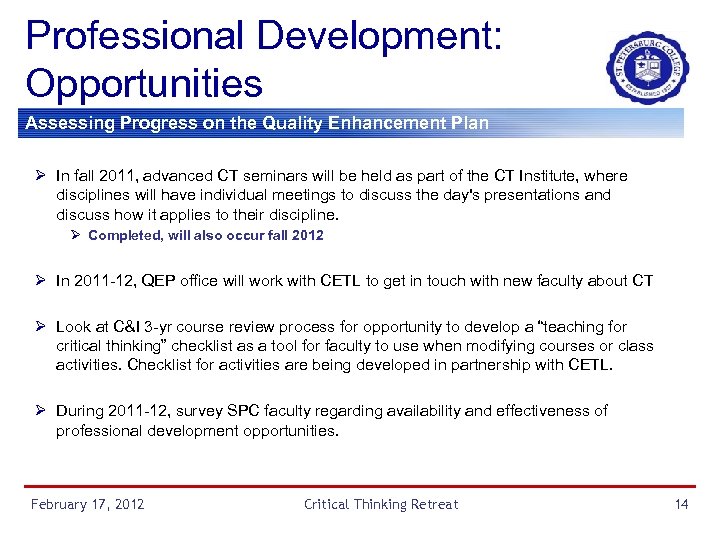 Professional Development: Opportunities

ST. PETERSBURG COLLEGE ESTABLISHED 1927

Assessing Progress on the Quality Enhancement Plan

➢ In fall 2011, advanced CT seminars will be held as part of the CT Institute, where disciplines will have individual meetings to discuss the day's presentations and discuss how it applies to their discipline.

➢ Completed, will also occur fall 2012

➢ In 2011-12, QEP office will work with CETL to get in touch with new faculty about CT

➢ Look at C&I 3-yr course review process for opportunity to develop a "teaching for critical thinking" checklist as a tool for faculty to use when modifying courses or class activities. Checklist for activities are being developed in partnership with CETL.

➢ During 2011-12, survey SPC faculty regarding availability and effectiveness of professional development opportunities.

February 17, 2012

Critical Thinking Retreat

14